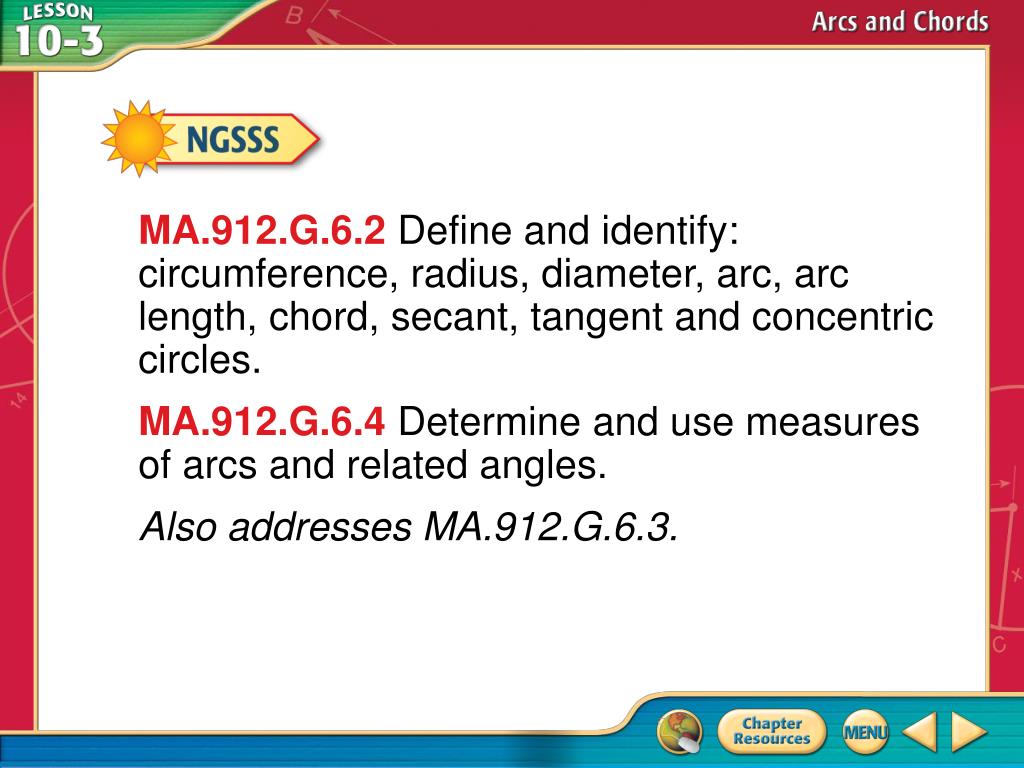 LESSON 10-3

Arcs and Chords

NGSSS

MA.912.G.6.2 Define and identify: circumference, radius, diameter, arc, arc length, chord, secant, tangent and concentric circles.

MA.912.G.6.4 Determine and use measures of arcs and related angles.

Also addresses MA.912.G.6.3.

Chapter Resources

MENU